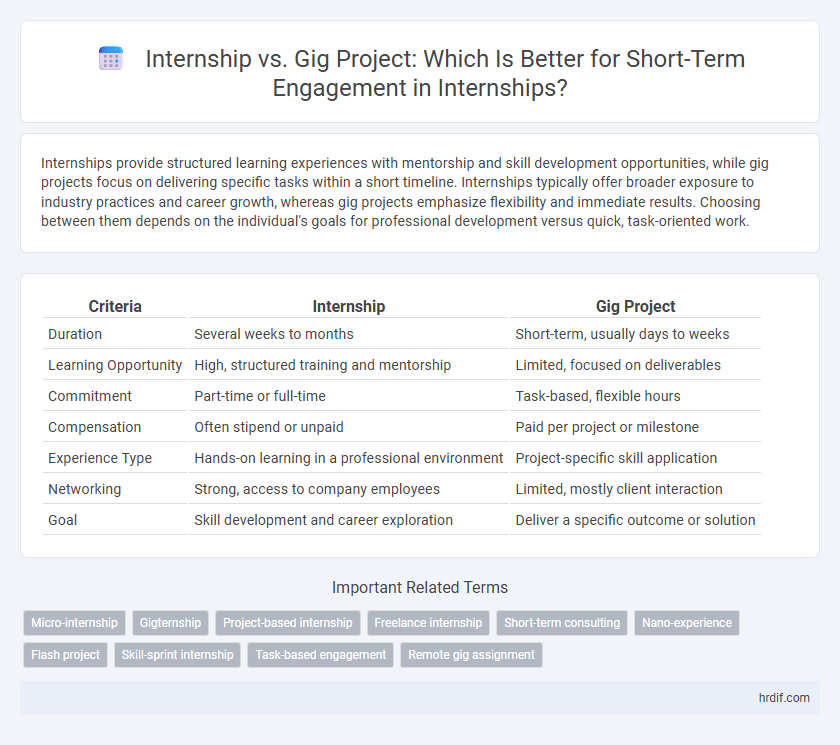 Internship vs. Gig Project: Which Is Better for Short-Term Engagement in Internships?

Internships provide structured learning experiences with mentorship and skill development opportunities, while gig projects focus on delivering specific tasks within a short timeline. Internships typically offer broader exposure to industry practices and career growth, whereas gig projects emphasize flexibility and immediate results. Choosing between them depends on the individual's goals for professional development versus quick, task-oriented work.

| Criteria | Internship | Gig Project |
|---|---|---|
| Duration | Several weeks to months | Short-term, usually days to weeks |
| Learning Opportunity | High, structured training and mentorship | Limited, focused on deliverables |
| Commitment | Part-time or full-time | Task-based, flexible hours |
| Compensation | Often stipend or unpaid | Paid per project or milestone |
| Experience Type | Hands-on learning in a professional environment | Project-specific skill application |
| Networking | Strong, access to company employees | Limited, mostly client interaction |
| Goal | Skill development and career exploration | Deliver a specific outcome or solution |

Important Related Terms

Micro-internship
Gigternship
Project-based internship
Freelance internship
Short-term consulting
Nano-experience
Flash project
Skill-sprint internship
Task-based engagement
Remote gig assignment

hrdif.com